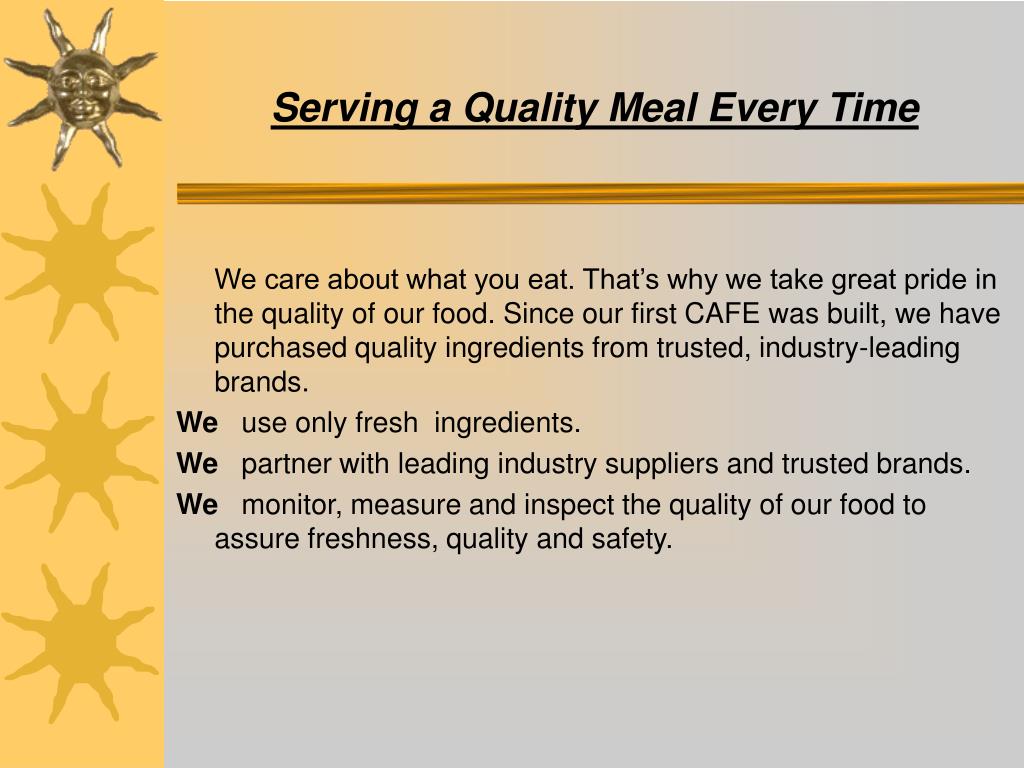 Serving a Quality Meal Every Time

We care about what you eat. That’s why we take great pride in the quality of our food. Since our first CAFE was built, we have purchased quality ingredients from trusted, industry-leading brands.

We use only fresh ingredients.

We partner with leading industry suppliers and trusted brands.

We monitor, measure and inspect the quality of our food to assure freshness, quality and safety.